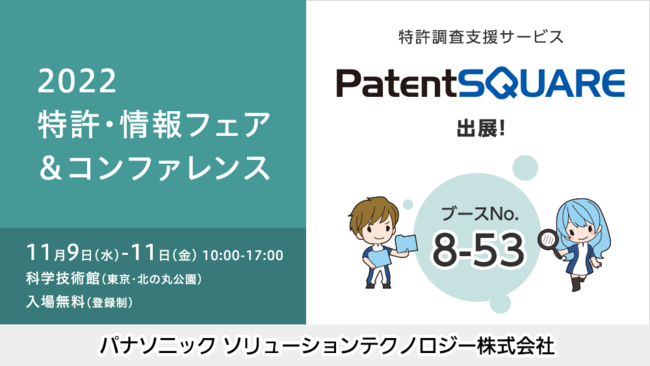 2022
特許・情報フェア
＆コンファレンス

11月9日(水)-11日(金) 10:00-17:00
科学技術館(東京・北の丸公園)
入場無料(登録制)

特許調査支援サービス

PatentSQUARE

出展!

ブースNo.
8-53

パナソニック ソリューションテクノロジー株式会社